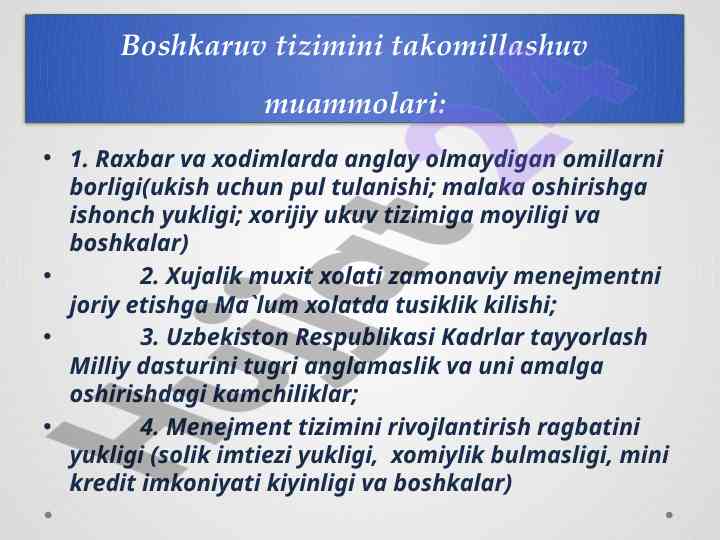 Boshkaruv tizimini takomillashuv muammolari:

• 1. Raxbar va xodimlarda anglay olmaydigan omillarni borligi(ukish uchun pul tulanishi; malaka oshirishga ishonch yukligi; xorijiy ukuv tizimiga moyiligi va boshkalar)

• 2. Xujalik muxit xolati zamonaviy menejmentni joriy etishga Ma`lum xolatda tusiklik kilishi;

• 3. Uzbekiston Respublikasi Kadrlar tayyorlash Milliy dasturini tugri anglamaslik va uni amalga oshirishdagi kamchiliklar;

• 4. Menejment tizimini rivojlantirish ragbatini yukligi (solik imtiezi yukligi, xomiylik bulmasligi, mini kredit imkoniyati kiyinligi va boshkalar)

Hujjat24